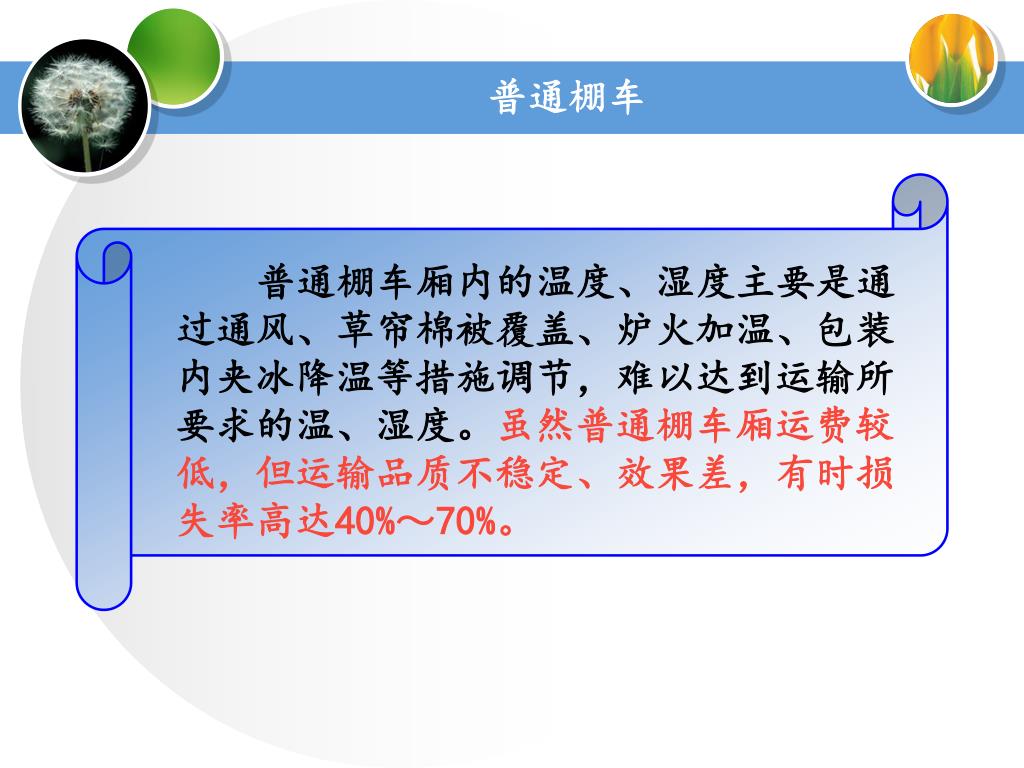 普通棚车

普通棚车厢内的温度、湿度主要是通过通风、草帘棉被覆盖、炉火加温、包装内夹冰降温等措施调节，难以达到运输所要求的温、湿度。虽然普通棚车厢运费较低，但运输品质不稳定、效果差，有时损失率高达40%～70%。